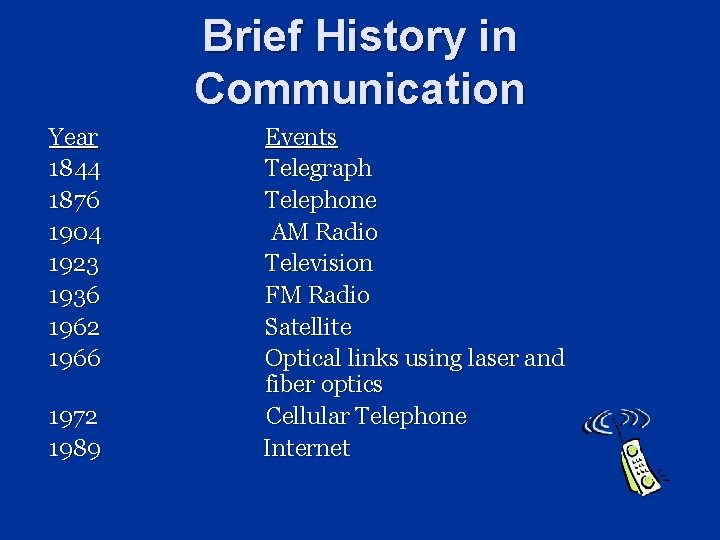 Brief History in Communication

| Year | Events |
|---|---|
| 1844 | Telegraph |
| 1876 | Telephone |
| 1904 | AM Radio |
| 1923 | Television |
| 1936 | FM Radio |
| 1962 | Satellite |
| 1966 | Optical links using laser and fiber optics |
| 1972 | Cellular Telephone |
| 1989 | Internet |